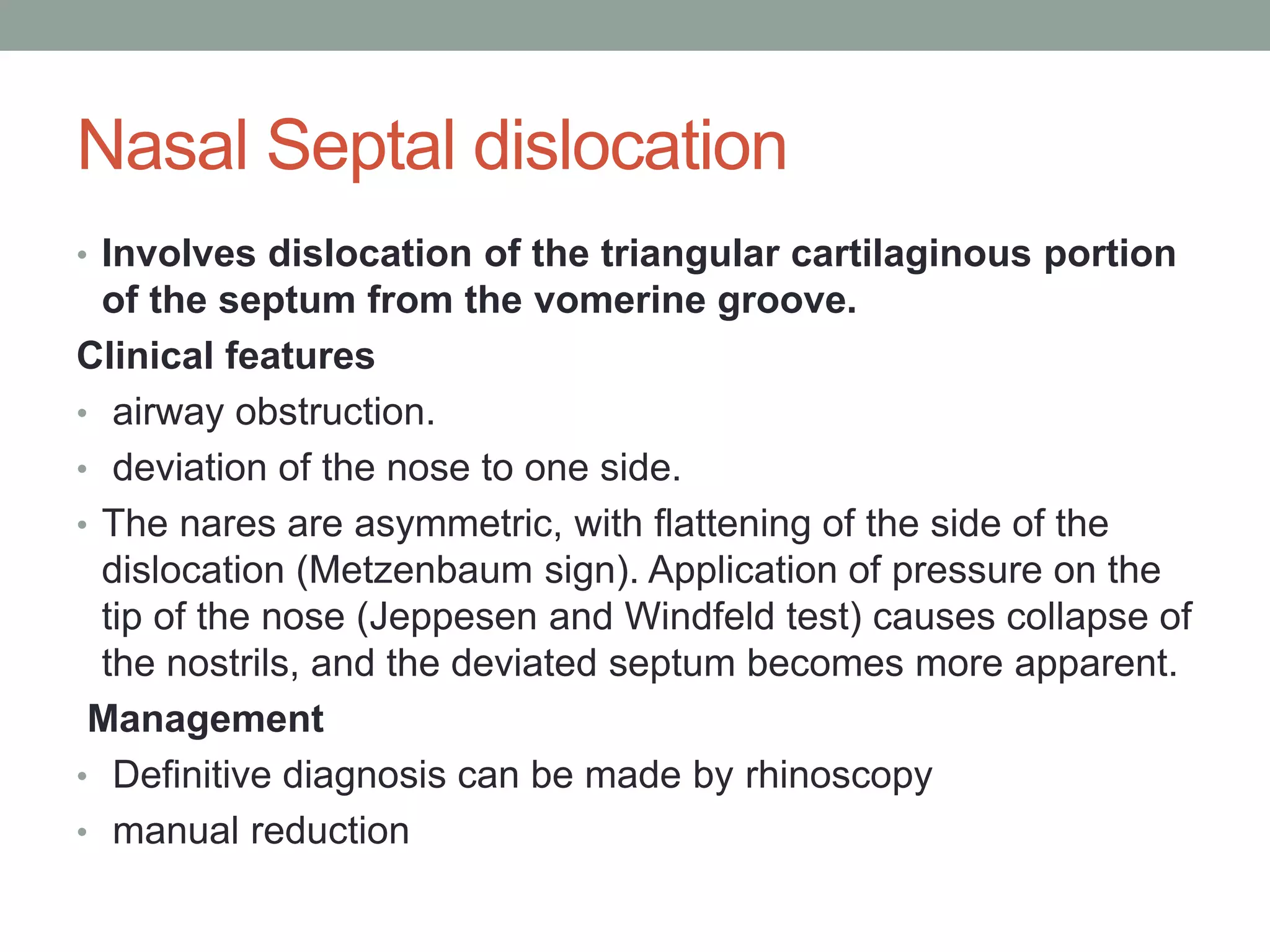 Nasal Septal dislocation

• Involves dislocation of the triangular cartilaginous portion of the septum from the vomerine groove.

Clinical features

• airway obstruction.

• deviation of the nose to one side.

• The nares are asymmetric, with flattening of the side of the dislocation (Metzenbaum sign). Application of pressure on the tip of the nose (Jeppesen and Windfeld test) causes collapse of the nostrils, and the deviated septum becomes more apparent.

Management

• Definitive diagnosis can be made by rhinoscopy

• manual reduction